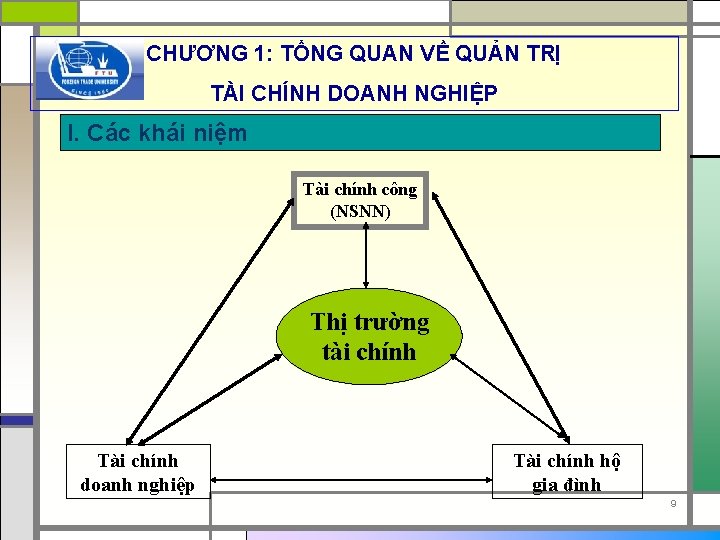 FTU
FOREIGN TRADE UNIVERSITY
SINCE 1960

CHƯƠNG 1: TỔNG QUAN VỀ QUẢN TRỊ TÀI CHÍNH DOANH NGHIỆP

I. Các khái niệm

Tài chính công (NSNN)

Thị trường tài chính

Tài chính doanh nghiệp

Tài chính hộ gia đình

9